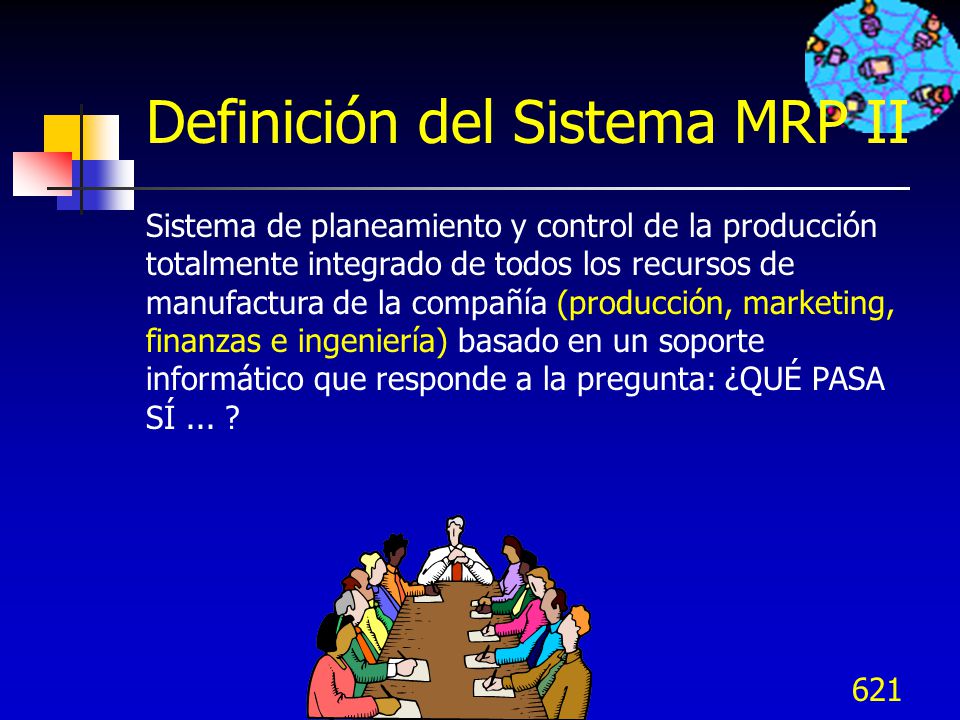 Definición del Sistema MRP II

Sistema de planeamiento y control de la producción totalmente integrado de todos los recursos de manufactura de la compañía (producción, marketing, finanzas e ingeniería) basado en un soporte informático que responde a la pregunta: ¿QUÉ PASA SÍ ... ?

621